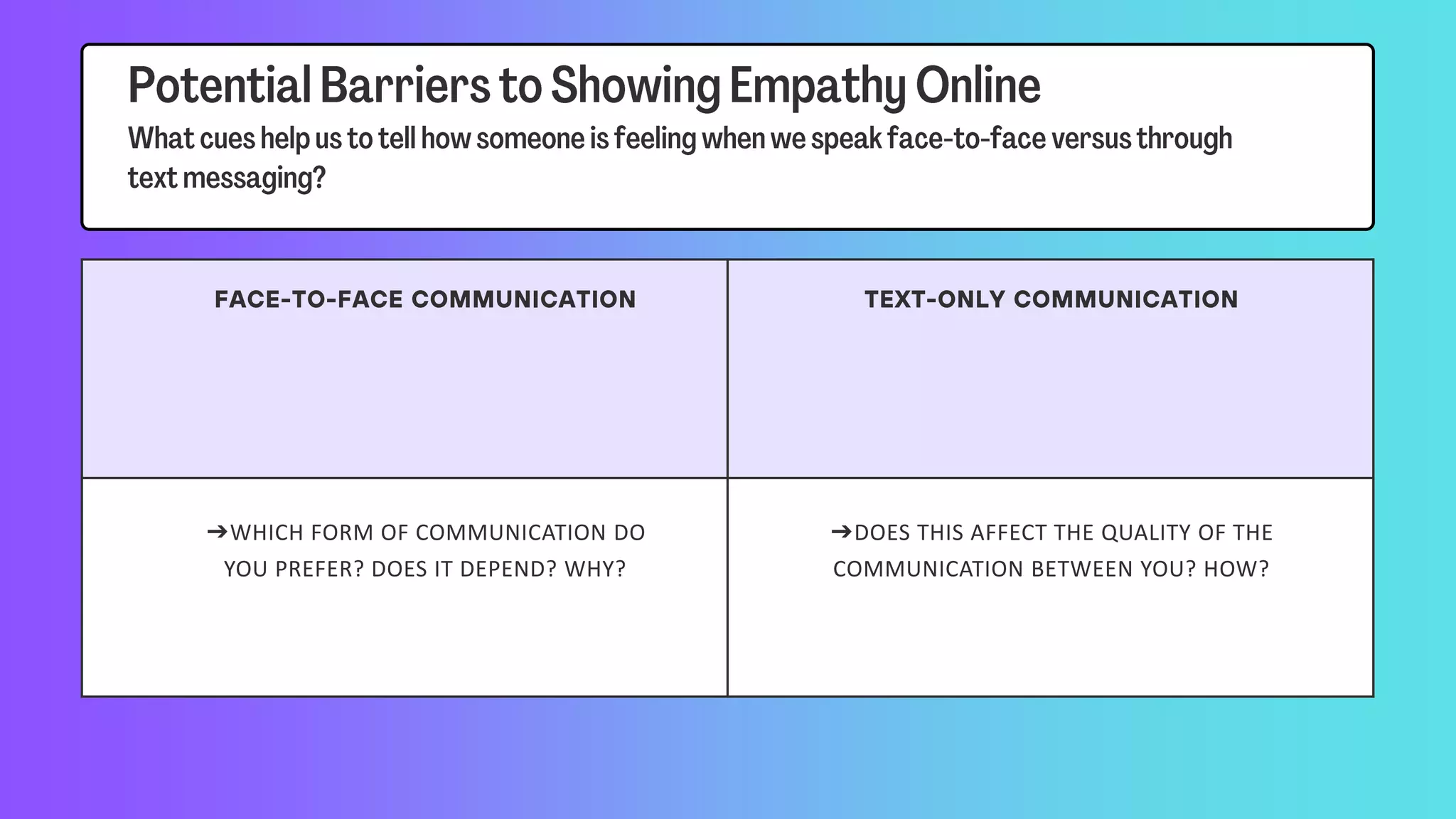 Potential Barriers to Showing Empathy Online
What cues help us to tell how someone is feeling when we speak face-to-face versus through text messaging?

| FACE-TO-FACE COMMUNICATION | TEXT-ONLY COMMUNICATION |
|---|---|
| ➔WHICH FORM OF COMMUNICATION DO YOU PREFER? DOES IT DEPEND? WHY? | ➔DOES THIS AFFECT THE QUALITY OF THE COMMUNICATION BETWEEN YOU? HOW? |